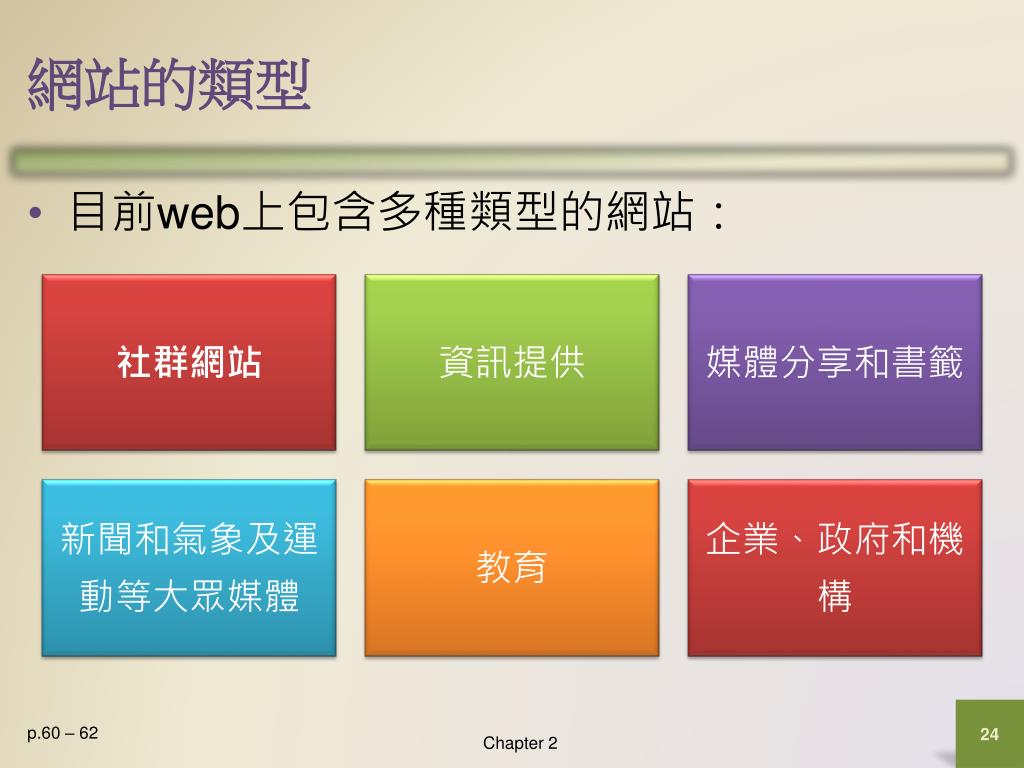 網站的類型

• 目前web上包含多種類型的網站：

社群網站

資訊提供

媒體分享和書籤

新聞和氣象及運動等大眾媒體

教育

企業、政府和機構

p.60 – 62

Chapter 2

24